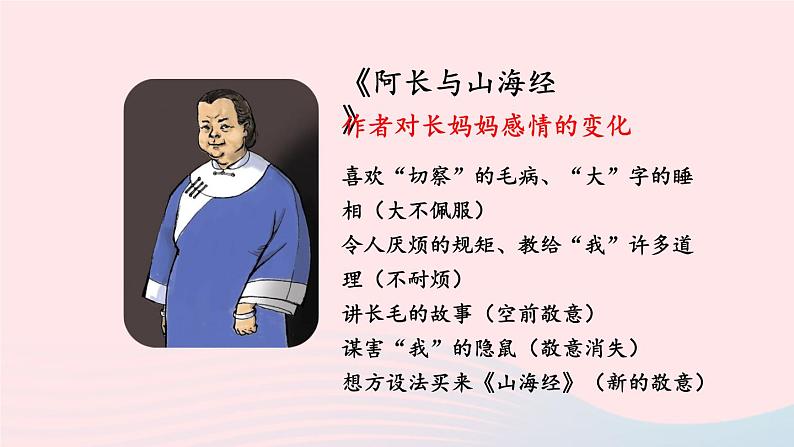 《阿长与山海经》

作者对长妈妈感情的变化

喜欢“切察”的毛病、“大”字的睡相（大不佩服）

令人厌烦的规矩、教给“我”许多道理（不耐烦）

讲长毛的故事（空前敬意）

谋害“我”的隐鼠（敬意消失）

想方设法买来《山海经》（新的敬意）